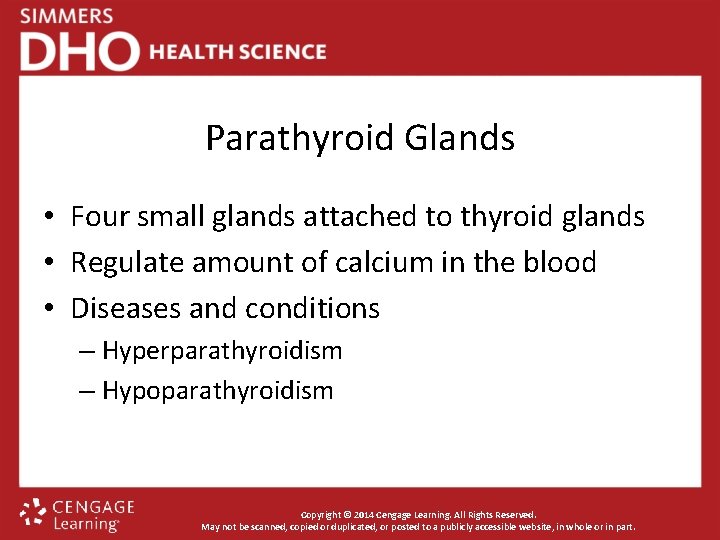 SIMMERS
DHO HEALTH SCIENCE

Parathyroid Glands

• Four small glands attached to thyroid glands
• Regulate amount of calcium in the blood
• Diseases and conditions
– Hyperparathyroidism
– Hypoparathyroidism

CENGAGE Learning

Copyright © 2014 Cengage Learning. All Rights Reserved.
May not be scanned, copied or duplicated, or posted to a publicly accessible website, in whole or in part.